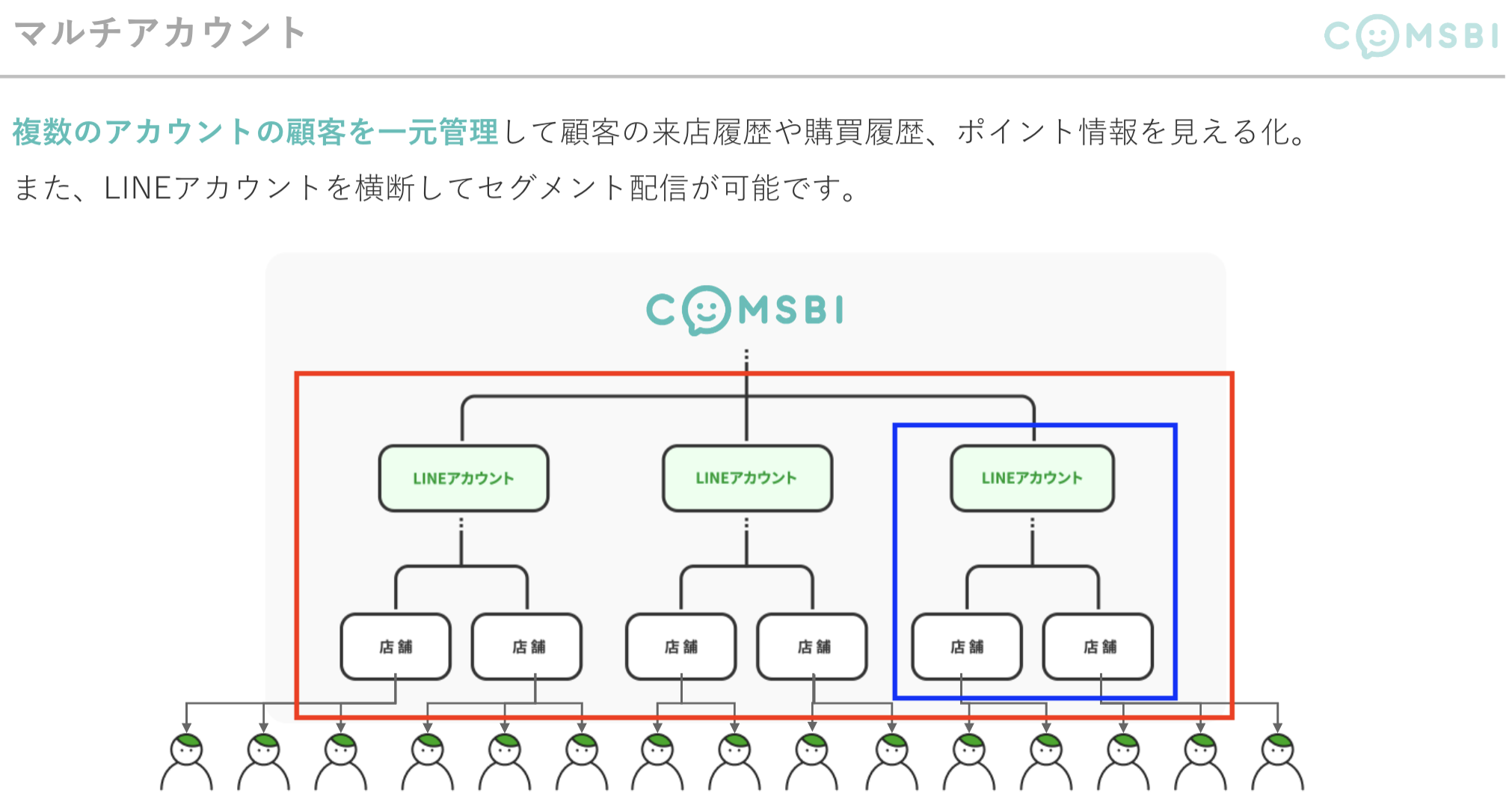 マルチアカウント

COMSBI

複数のアカウントの顧客を一元管理して顧客の来店履歴や購買履歴、ポイント情報を見える化。
また、LINEアカウントを横断してセグメント配信が可能です。

COMSBI

LINEアカウント

LINEアカウント

LINEアカウント

店舗

店舗

店舗

店舗

店舗

店舗